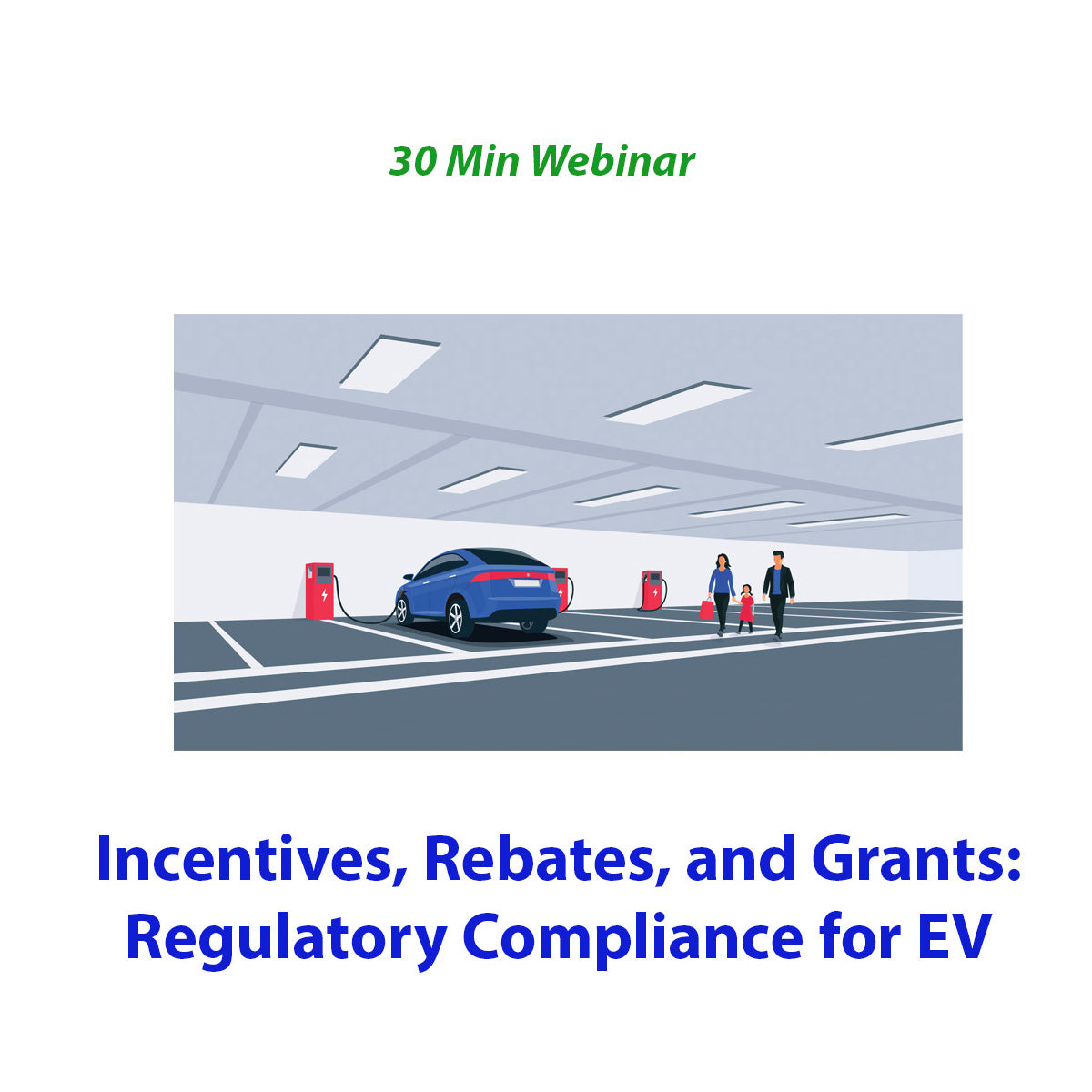 30 Min Webinar

Incentives, Rebates, and Grants: Regulatory Compliance for EV